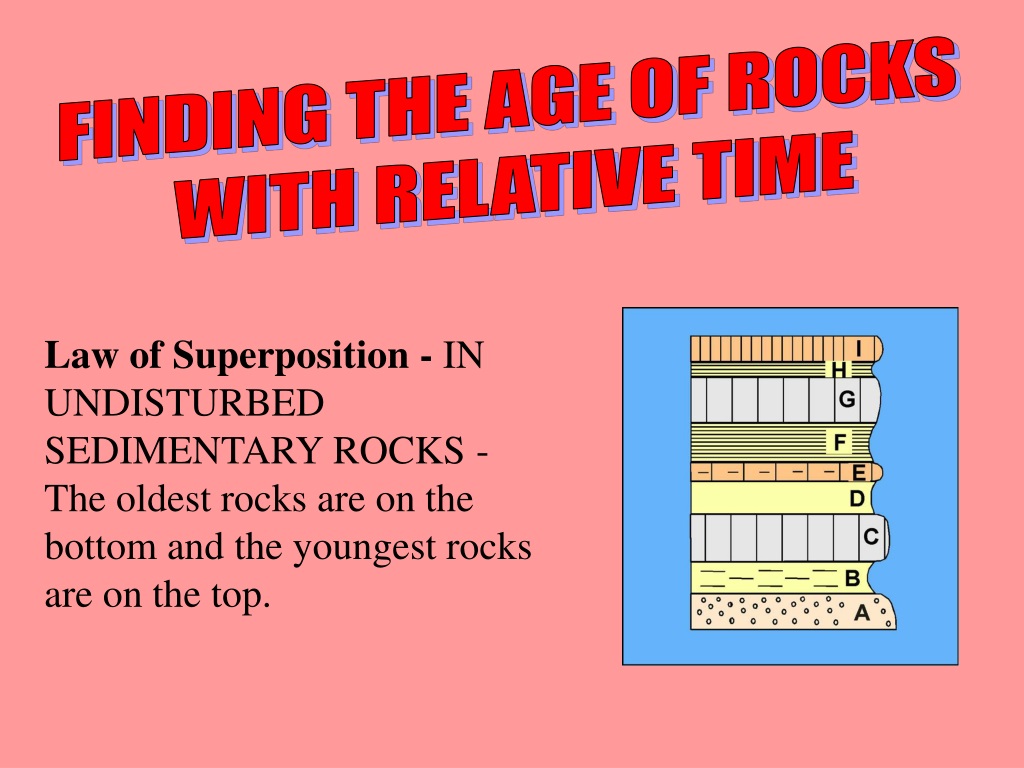 FINDING THE AGE OF ROCKS WITH RELATIVE TIME

Law of Superposition - IN UNDISTURBED SEDIMENTARY ROCKS - The oldest rocks are on the bottom and the youngest rocks are on the top.

I
H
G
F
E
D
C
B
A